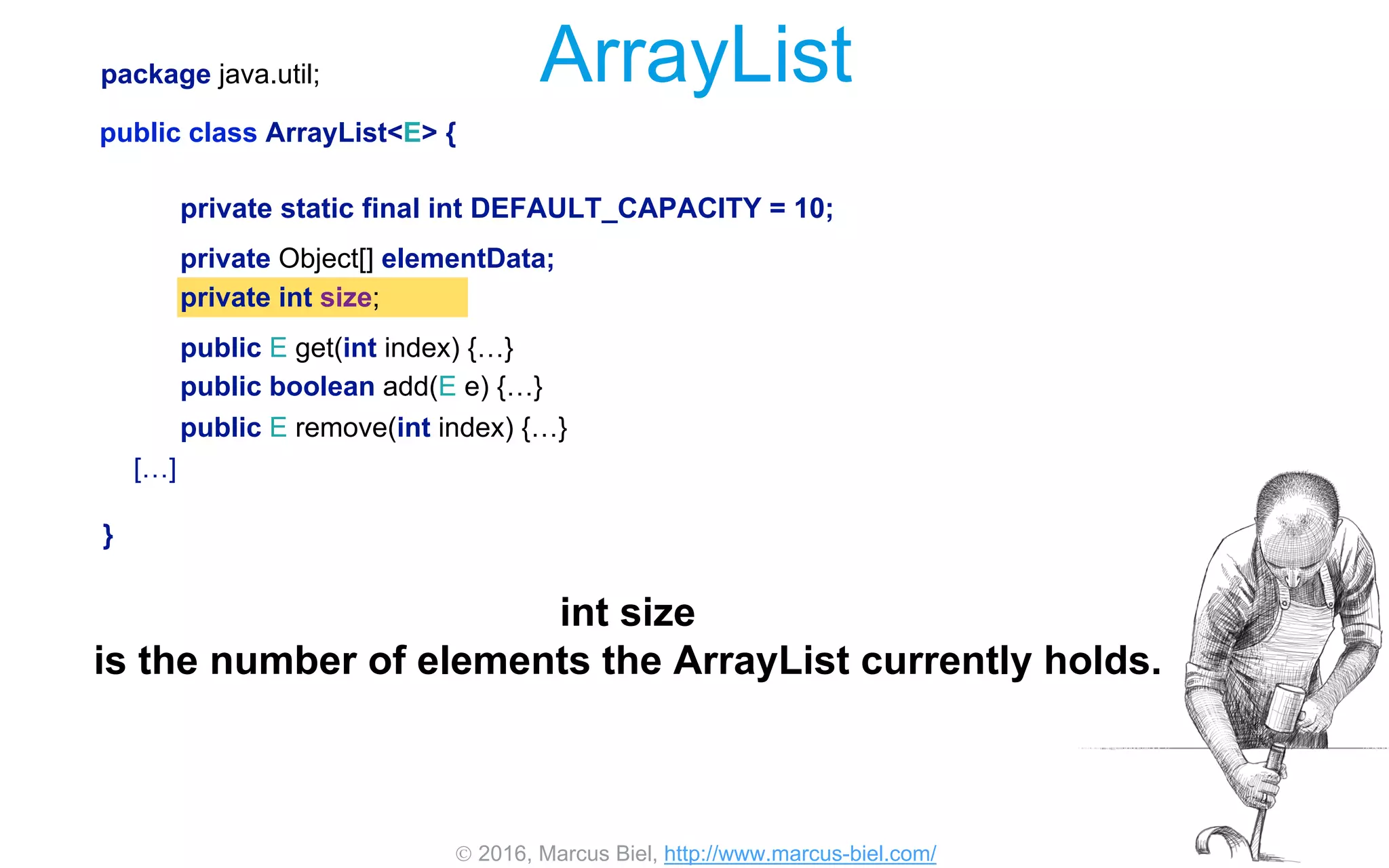 ArrayList

package java.util;

public class ArrayList<E> {

private static final int DEFAULT_CAPACITY = 10;

private Object[] elementData;
private int size;

public E get(int index) {…}
public boolean add(E e) {…}
public E remove(int index) {…}
[…]

}

int size
is the number of elements the ArrayList currently holds.

© 2016, Marcus Biel, http://www.marcus-biel.com/